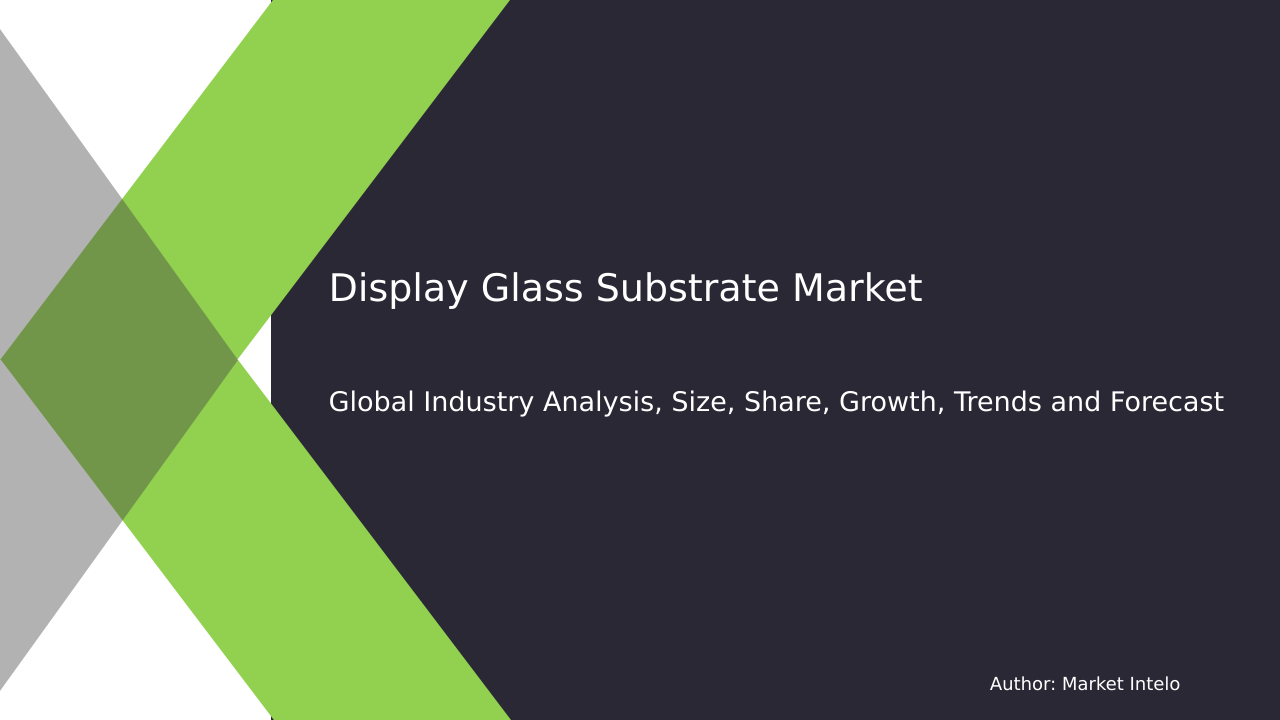 Display Glass Substrate Market

Global Industry Analysis, Size, Share, Growth, Trends and Forecast

Author: Market Intelo